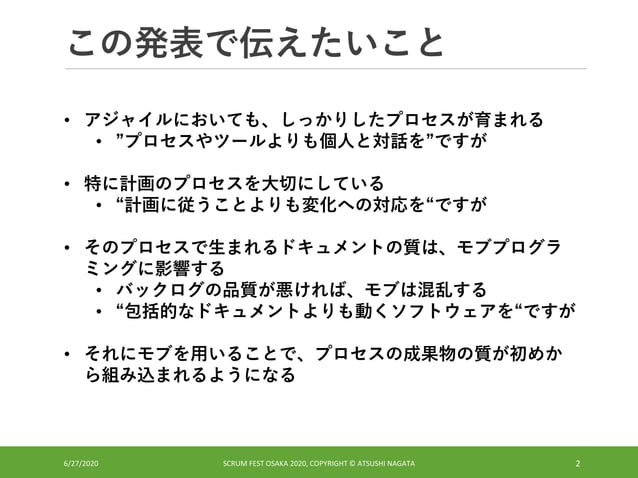 この発表で伝えたいこと

• アジャイルにおいても、しっかりしたプロセスが育まれる
  • ”プロセスやツールよりも個人と対話を”ですが

• 特に計画のプロセスを大切にしている
  • “計画に従うことよりも変化への対応を“ですが

• そのプロセスで生まれるドキュメントの質は、モブプログラミングに影響する
  • バックログの品質が悪ければ、モブは混乱する
  • “包括的なドキュメントよりも動くソフトウェアを“ですが

• それにモブを用いることで、プロセスの成果物の質が初めから組み込まれるようになる

6/27/2020

SCRUM FEST OSAKA 2020, COPYRIGHT © ATSUSHI NAGATA

2